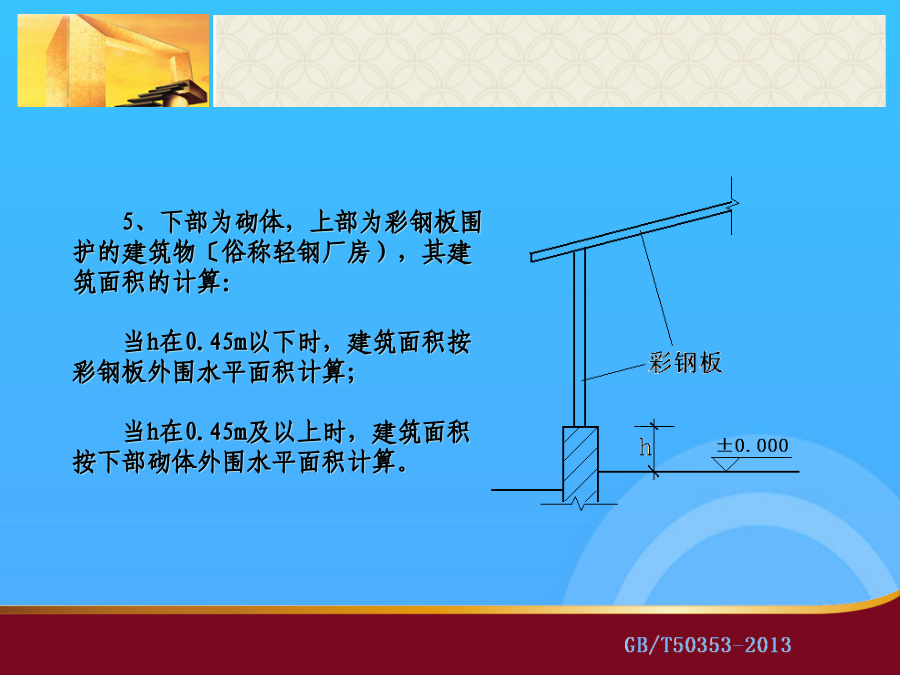 5、下部为砌体，上部为彩钢板围护的建筑物〔俗称轻钢厂房），其建筑面积的计算:

当h在0.45m以下时，建筑面积按彩钢板外围水平面积计算;

当h在0.45m及以上时，建筑面积按下部砌体外围水平面积计算。

彩钢板

h

±0.000

GB/T50353-2013